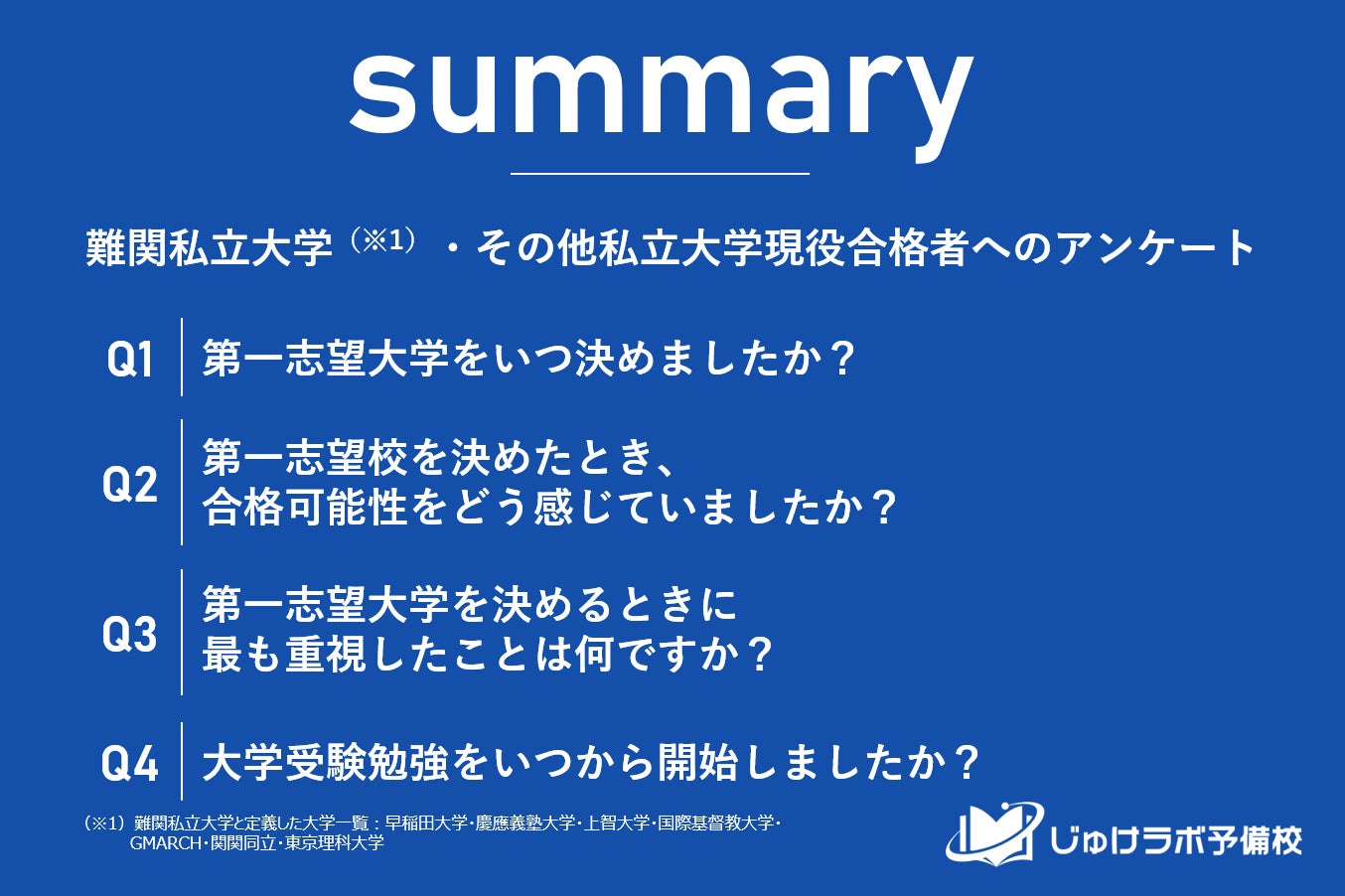 summary

難関私立大学（※1）・その他私立大学現役合格者へのアンケート

Q1 第一志望大学をいつ決めましたか？

Q2 第一志望校を決めたとき、合格可能性をどう感じていましたか？

Q3 第一志望大学を決めるときに最も重視したことは何ですか？

Q4 大学受験勉強をいつから開始しましたか？

（※1）難関私立大学と定義した大学一覧：早稲田大学・慶應義塾大学・上智大学・国際基督教大学・GMARCH・関関同立・東京理科大学

じゅけラボ予備校